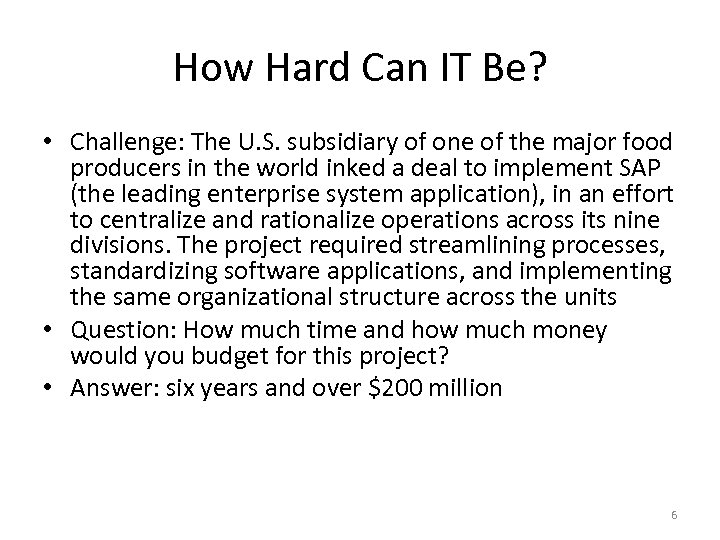 How Hard Can IT Be?

• Challenge: The U.S. subsidiary of one of the major food producers in the world inked a deal to implement SAP (the leading enterprise system application), in an effort to centralize and rationalize operations across its nine divisions. The project required streamlining processes, standardizing software applications, and implementing the same organizational structure across the units
• Question: How much time and how much money would you budget for this project?
• Answer: six years and over \$200 million

6